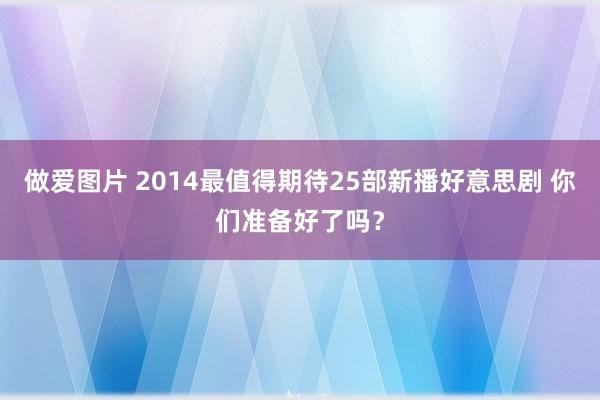 做爱图片 2014最值得期待25部新播好意思剧 你们准备好了吗？